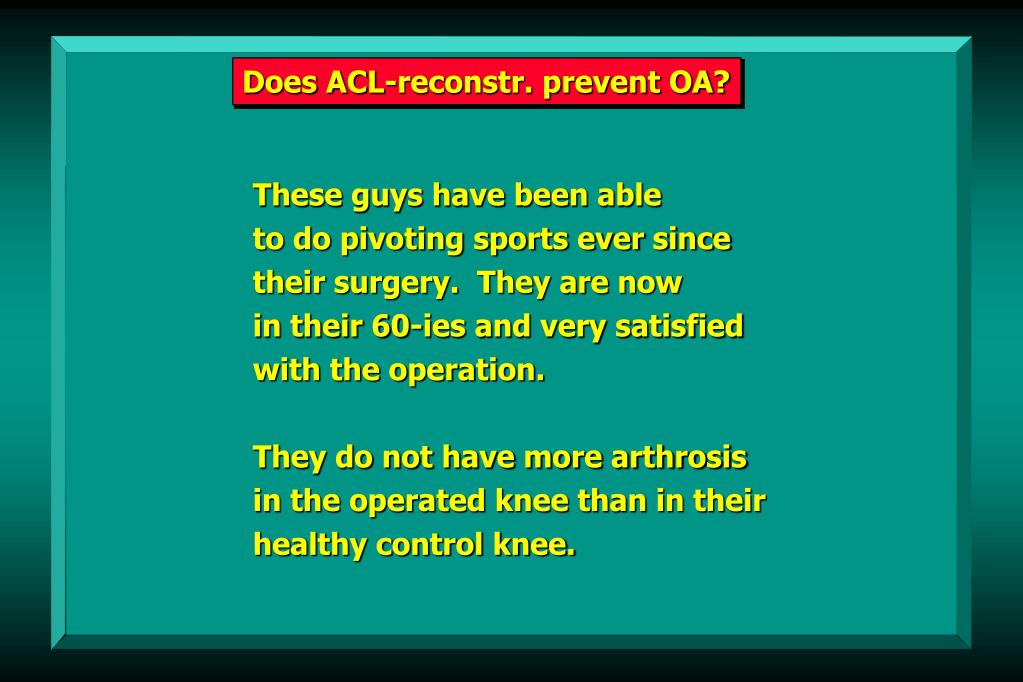 Does ACL-reconstr. prevent OA?

These guys have been able to do pivoting sports ever since their surgery. They are now in their 60-ies and very satisfied with the operation.

They do not have more arthrosis in the operated knee than in their healthy control knee.